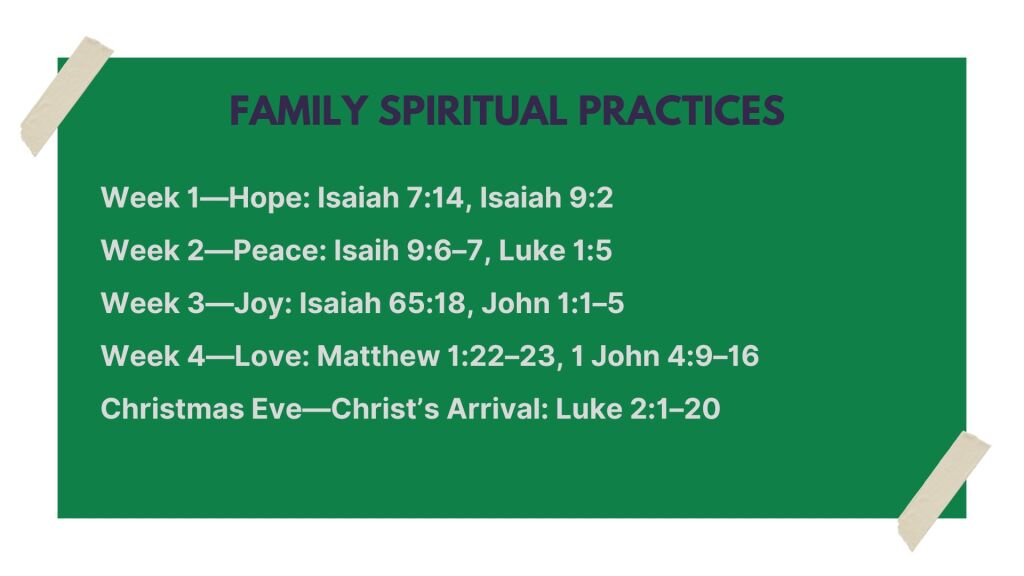 FAMILY SPIRITUAL PRACTICES

Week 1—Hope: Isaiah 7:14, Isaiah 9:2

Week 2—Peace: Isaih 9:6–7, Luke 1:5

Week 3—Joy: Isaiah 65:18, John 1:1–5

Week 4—Love: Matthew 1:22–23, 1 John 4:9–16

Christmas Eve—Christ's Arrival: Luke 2:1–20